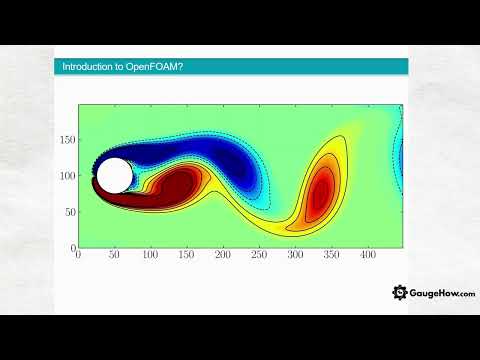 Introduction to OpenFOAM?

150
100
50
0
0
50
100
150
200
250
300
350
400

GaugeHow.com